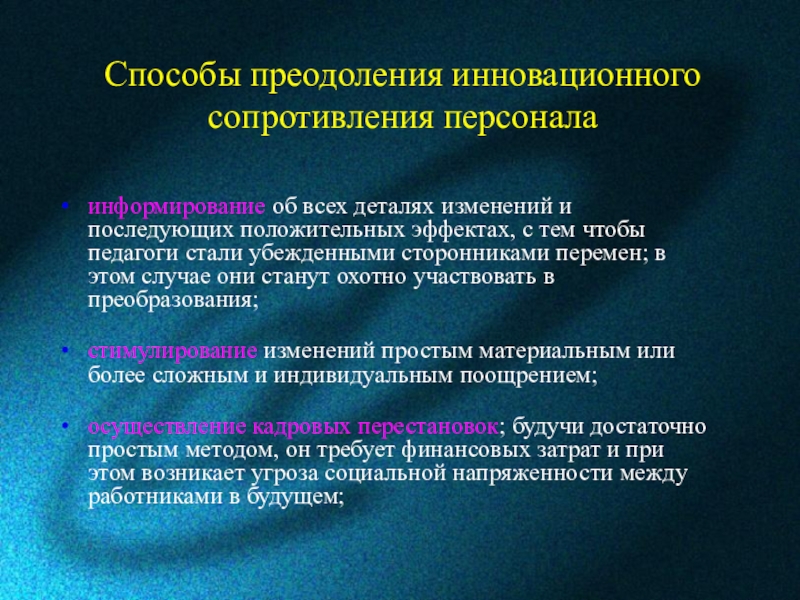 Способы преодоления инновационного сопротивления персонала

• информирование об всех деталях изменений и последующих положительных эффектах, с тем чтобы педагоги стали убежденными сторонниками перемен; в этом случае они станут охотно участвовать в преобразования;

• стимулирование изменений простым материальным или более сложным и индивидуальным поощрением;

• осуществление кадровых перестановок; будучи достаточно простым методом, он требует финансовых затрат и при этом возникает угроза социальной напряженности между работниками в будущем;